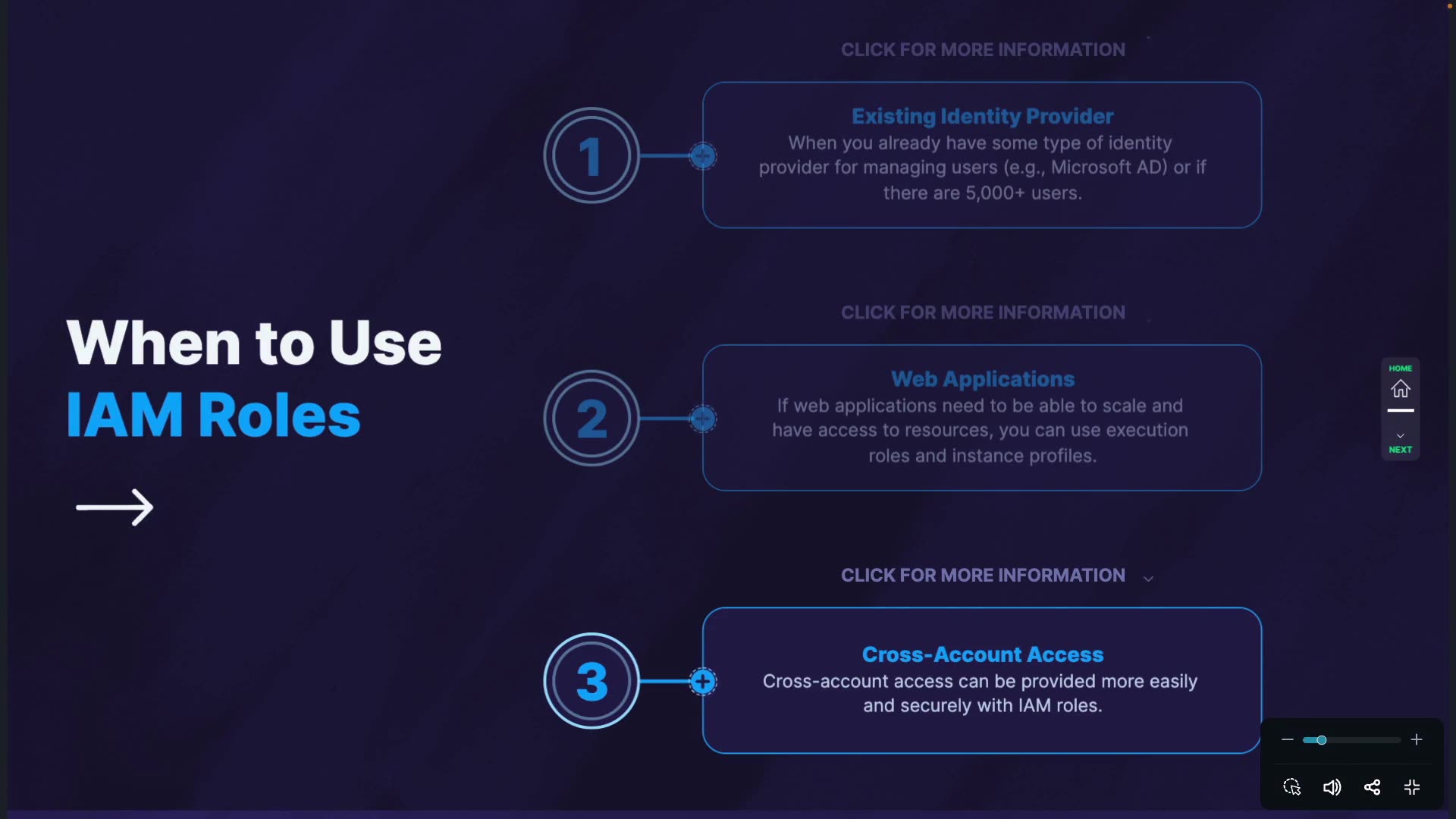 When to Use
IAM Roles

CLICK FOR MORE INFORMATION

1

Existing Identity Provider
When you already have some type of identity provider for managing users (e.g., Microsoft AD) or if there are 5,000+ users.

CLICK FOR MORE INFORMATION

2

Web Applications
If web applications need to be able to scale and have access to resources, you can use execution roles and instance profiles.

CLICK FOR MORE INFORMATION

3

Cross-Account Access
Cross-account access can be provided more easily and securely with IAM roles.

HOME

NEXT